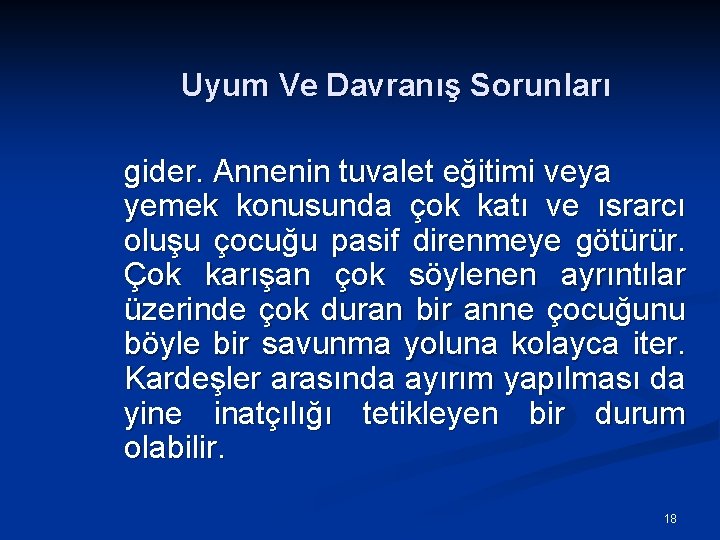 Uyum Ve Davranış Sorunları

gider. Annenin tuvalet eğitimi veya yemek konusunda çok katı ve ısrarcı oluşu çocuğu pasif direnmeye götürür. Çok karışan çok söylenen ayrıntılar üzerinde çok duran bir anne çocuğunu böyle bir savunma yoluna kolayca iter. Kardeşler arasında ayırım yapılması da yine inatçılığı tetikleyen bir durum olabilir.

18